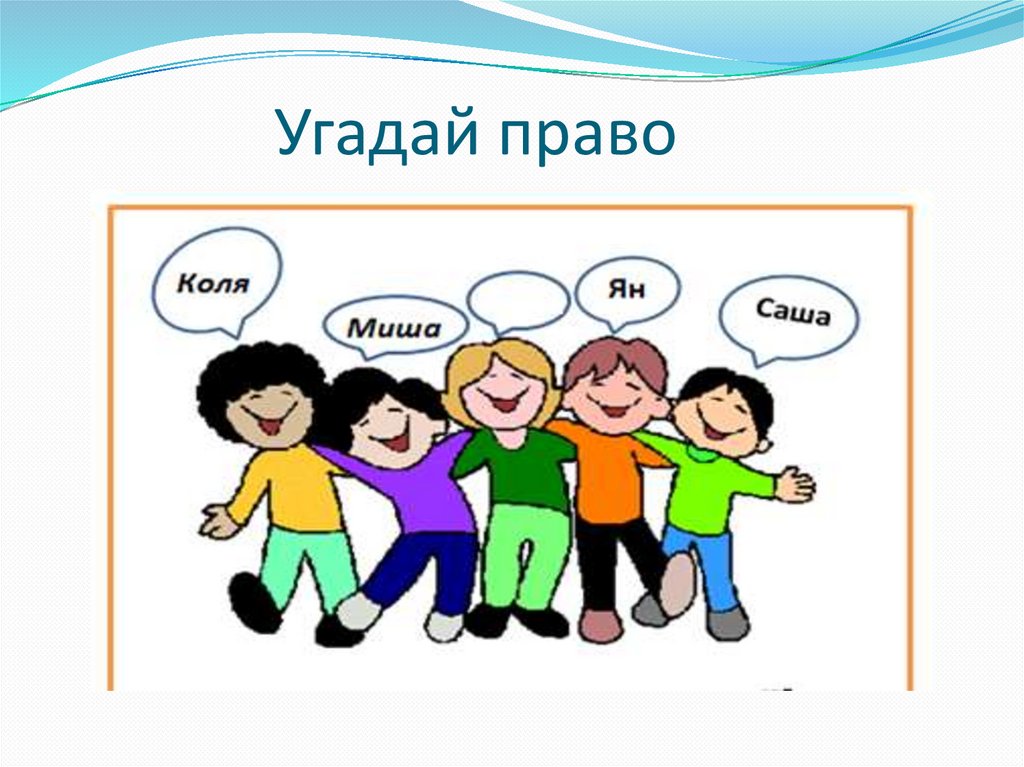 Угадай право

Коля

Миша

Ян

Саша